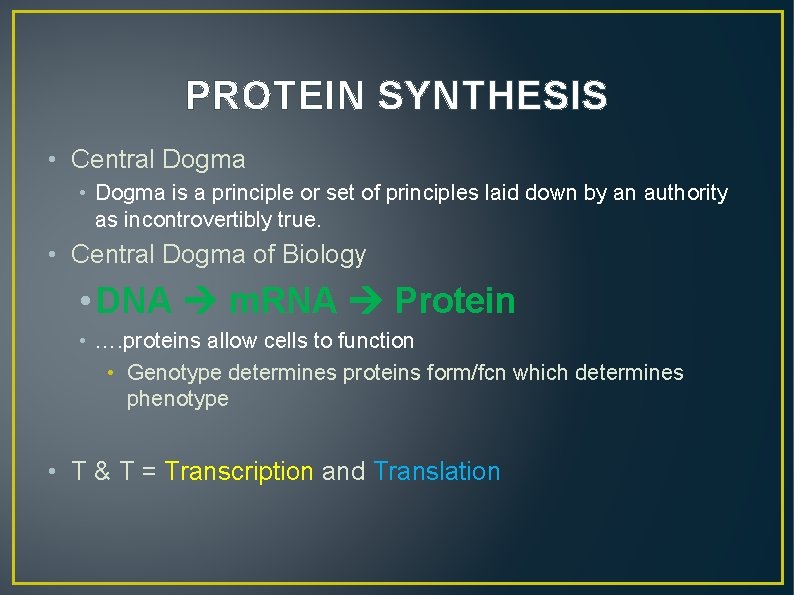 PROTEIN SYNTHESIS

• Central Dogma

• Dogma is a principle or set of principles laid down by an authority as incontrovertibly true.

• Central Dogma of Biology

• DNA → mRNA → Protein

• ….proteins allow cells to function

• Genotype determines proteins form/fcn which determines phenotype

• T & T = Transcription and Translation